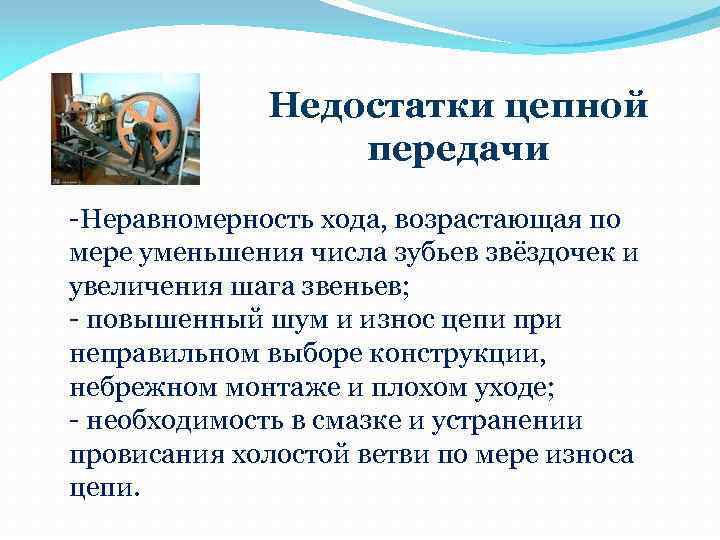 Недостатки цепной передачи

-Неравномерность хода, возрастающая по мере уменьшения числа зубьев звёздочек и увеличения шага звеньев;
- повышенный шум и износ цепи при неправильном выборе конструкции, небрежном монтаже и плохом уходе;
- необходимость в смазке и устранении провисания холостой ветви по мере износа цепи.